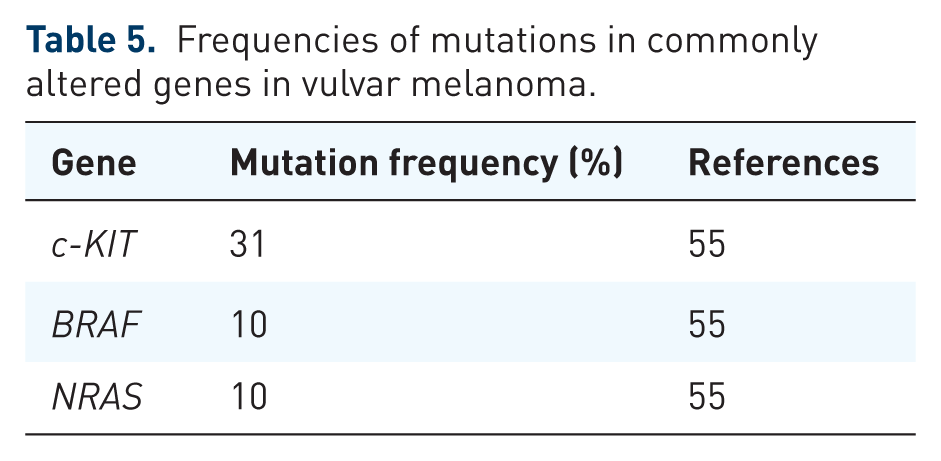 Table 5. Frequencies of mutations in commonly altered genes in vulvar melanoma.

| Gene | Mutation frequency (%) | References |
|---|---|---|
| c-KIT | 31 | 55 |
| BRAF | 10 | 55 |
| NRAS | 10 | 55 |